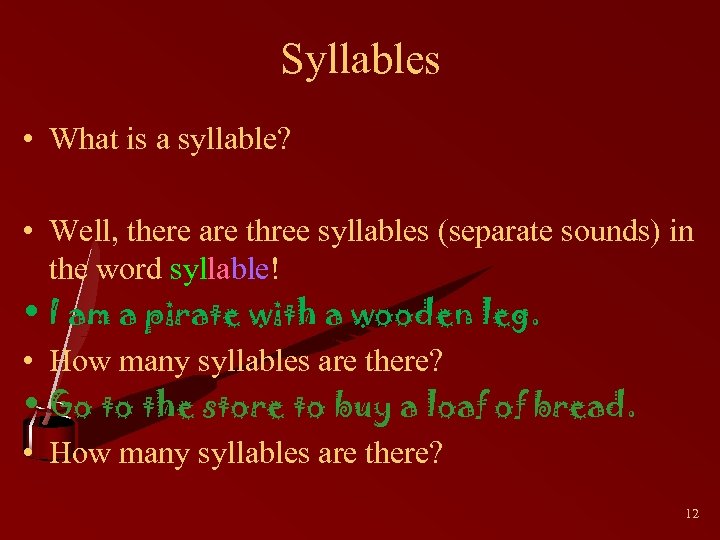 Syllables

• What is a syllable?

• Well, there are three syllables (separate sounds) in the word syllable!

• I am a pirate with a wooden leg.

• How many syllables are there?

• Go to the store to buy a loaf of bread.

• How many syllables are there?

12